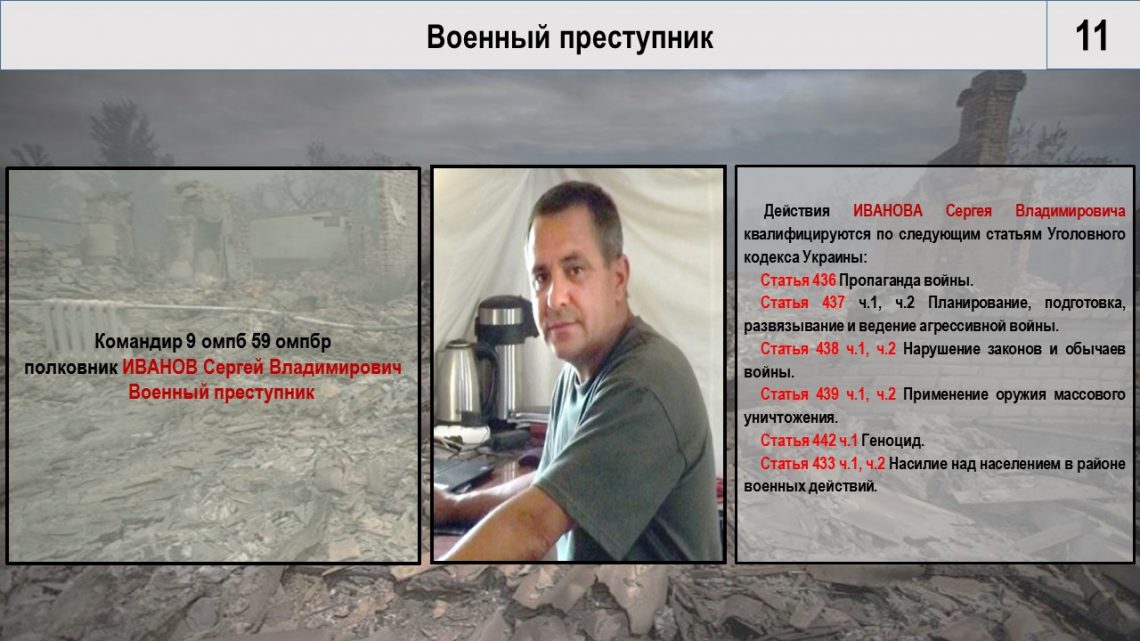 Военный преступник

11

Командир 9 омпб 59 омпбр полковник ИВАНОВ Сергей Владимирович Военный преступник

Действия ИВАНОВА Сергея Владимировича квалифицируются по следующим статьям Уголовного кодекса Украины:

Статья 436 Пропаганда войны.

Статья 437 ч.1, ч.2 Планирование, подготовка, развязывание и ведение агрессивной войны.

Статья 438 ч.1, ч.2 Нарушение законов и обычаев войны.

Статья 439 ч.1, ч.2 Применение оружия массового уничтожения.

Статья 442 ч.1 Геноцид.

Статья 433 ч.1, ч.2 Насилие над населением в районе военных действий.